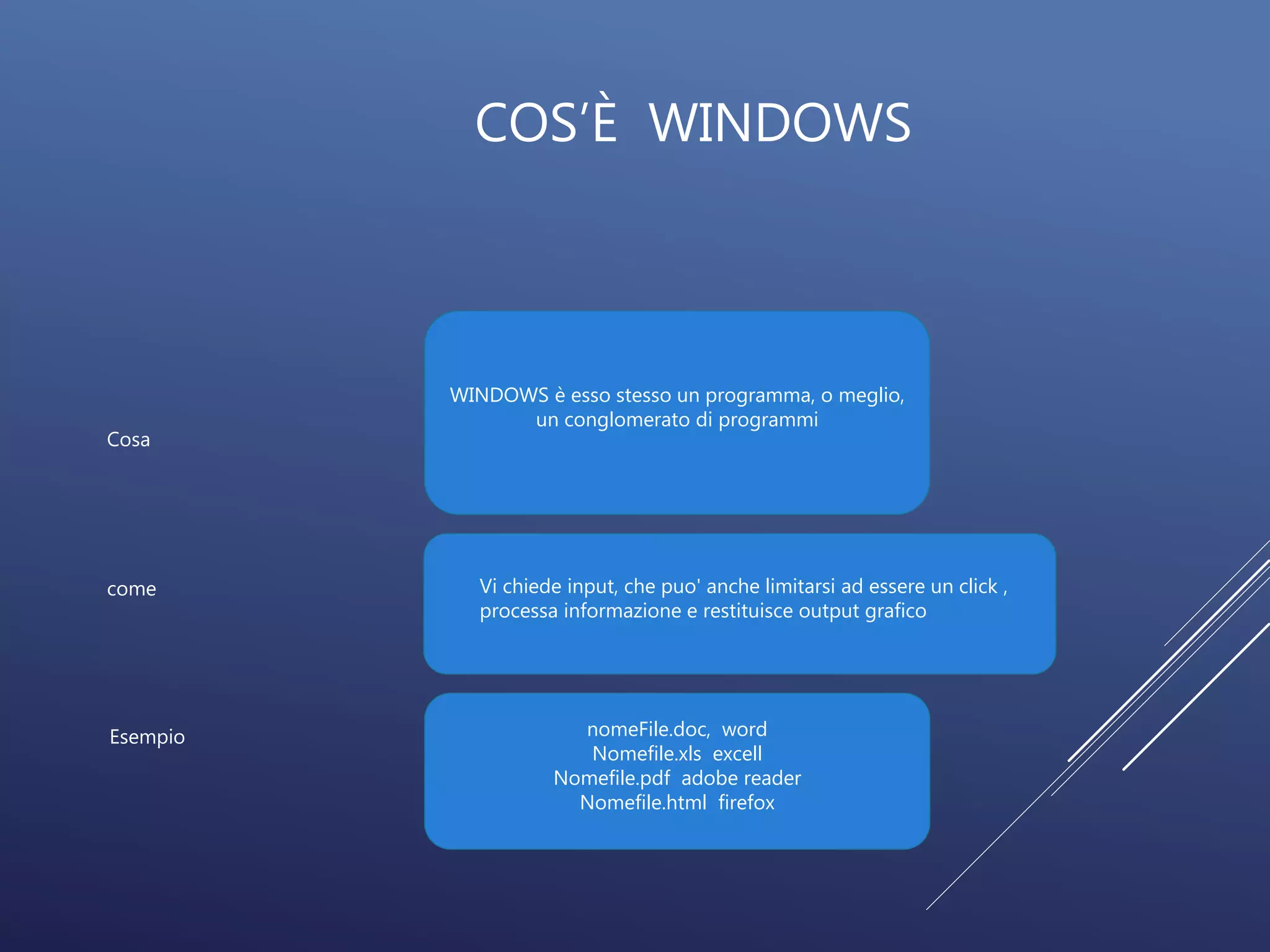 COS'È WINDOWS

Cosa

WINDOWS è esso stesso un programma, o meglio, un conglomerato di programmi

come

Vi chiede input, che puo' anche limitarsi ad essere un click , processa informazione e restituisce output grafico

Esempio

nomeFile.doc, word
Nomefile.xls excell
Nomefile.pdf adobe reader
Nomefile.html firefox